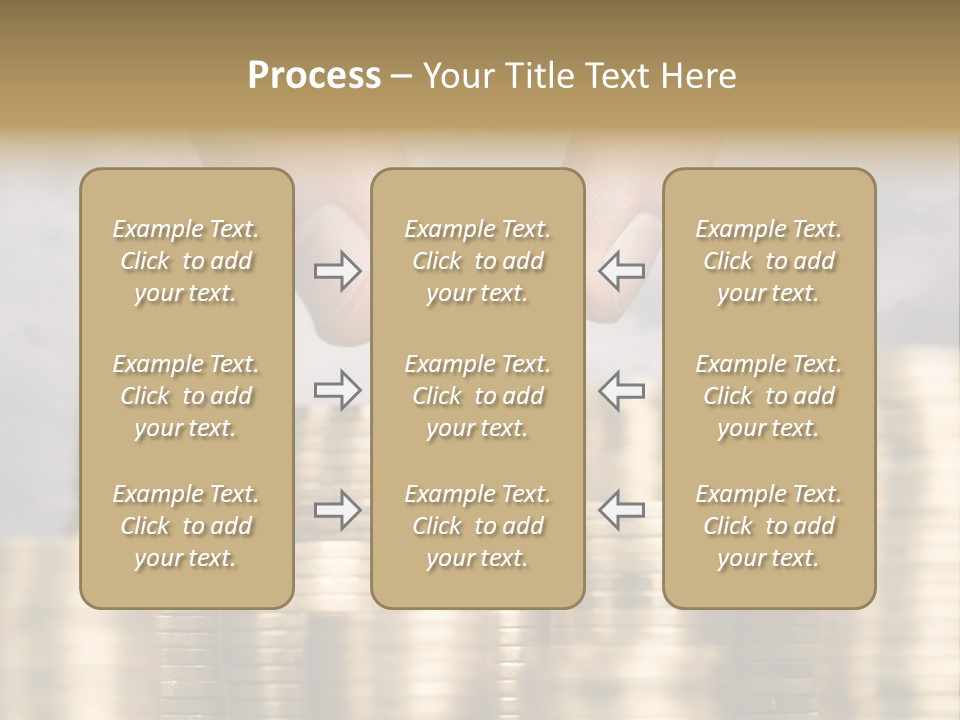 Process – Your Title Text Here

Example Text. Click to add your text.

Example Text. Click to add your text.

Example Text. Click to add your text.

Example Text. Click to add your text.

Example Text. Click to add your text.

Example Text. Click to add your text.

Example Text. Click to add your text.

Example Text. Click to add your text.

Example Text. Click to add your text.